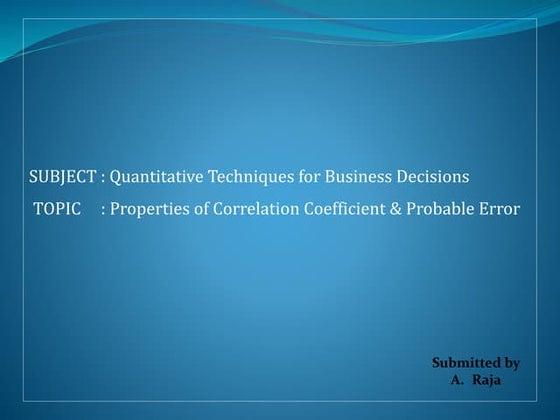 SUBJECT : Quantitative Techniques for Business Decisions

TOPIC : Properties of Correlation Coefficient & Probable Error

Submitted by
A. Raja